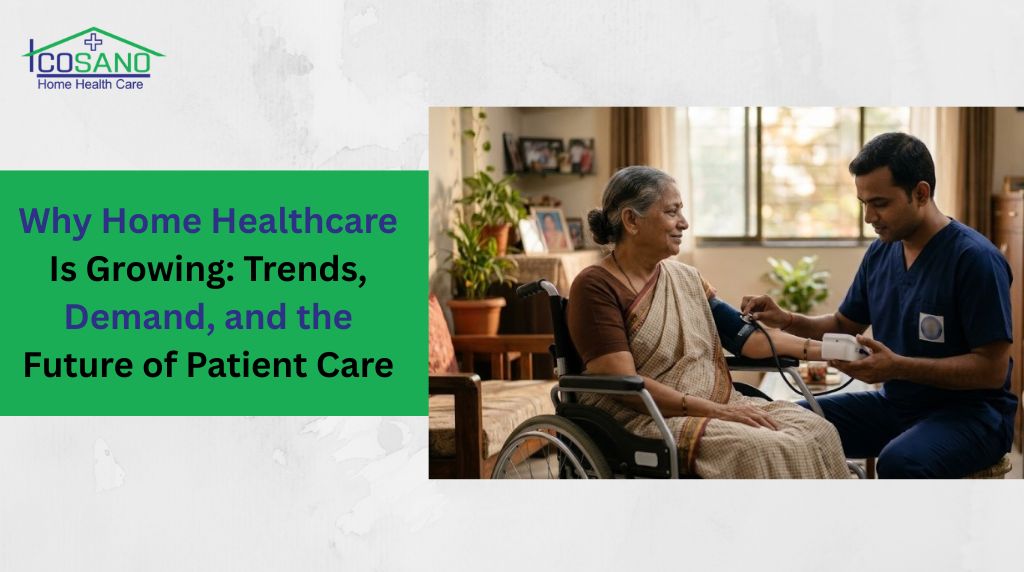 ICOSANO
Home Health Care

Why Home Healthcare Is Growing: Trends, Demand, and the Future of Patient Care